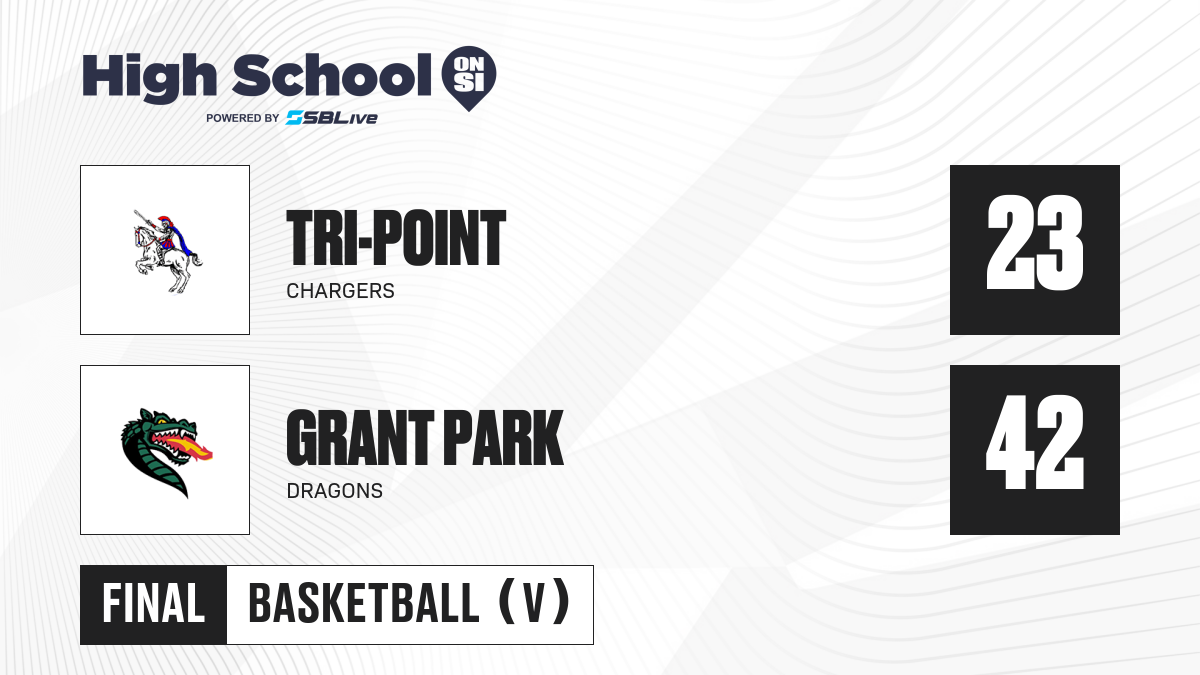 High School ON SI
POWERED BY SBLive

TRI-POINT
CHARGERS

23

GRANT PARK
DRAGONS

42

FINAL BASKETBALL (V)